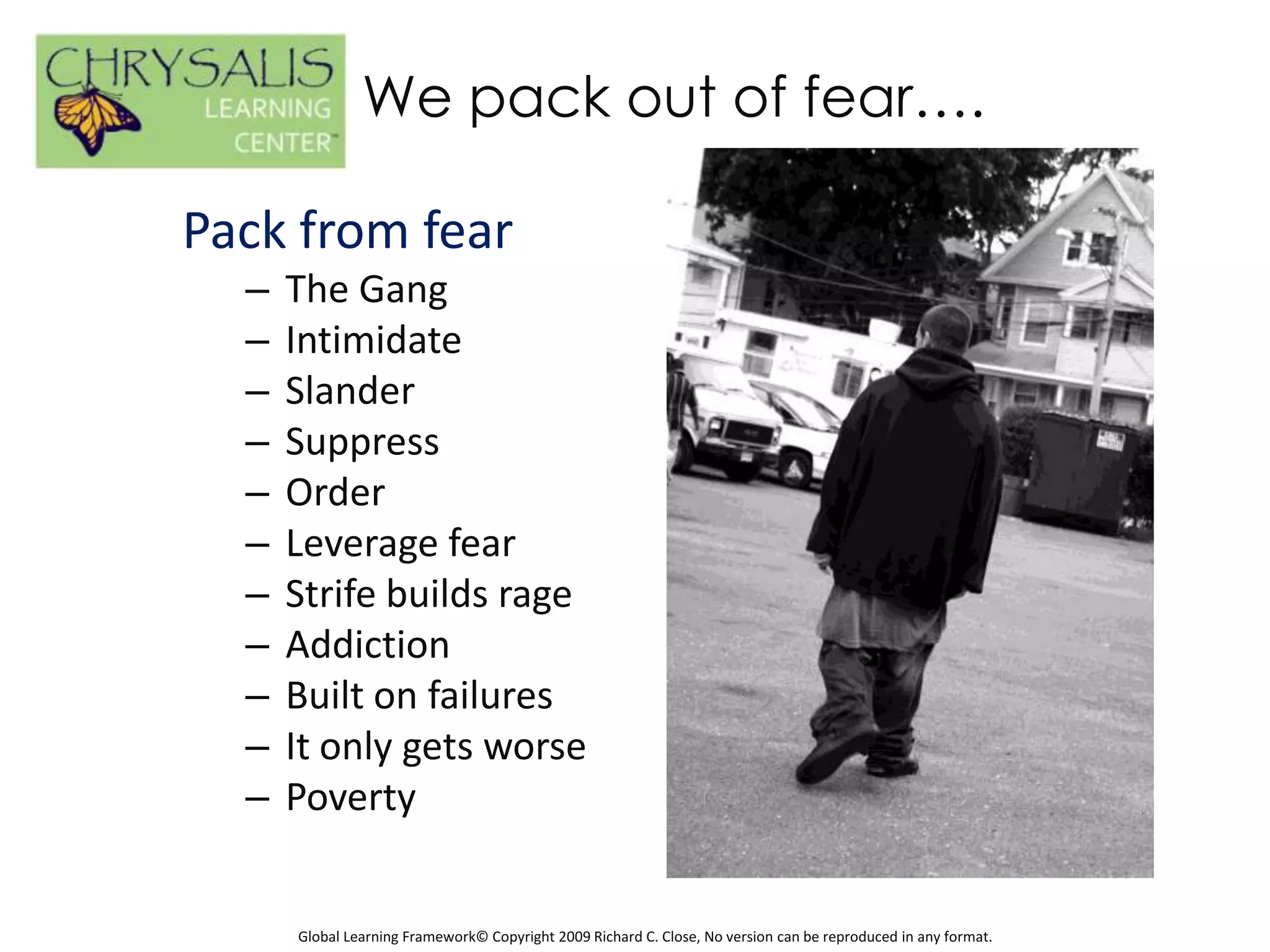 CHRYSALIS LEARNING CENTER™

We pack out of fear….

Pack from fear

– The Gang
– Intimidate
– Slander
– Suppress
– Order
– Leverage fear
– Strife builds rage
– Addiction
– Built on failures
– It only gets worse
– Poverty

Global Learning Framework© Copyright 2009 Richard C. Close, No version can be reproduced in any format.